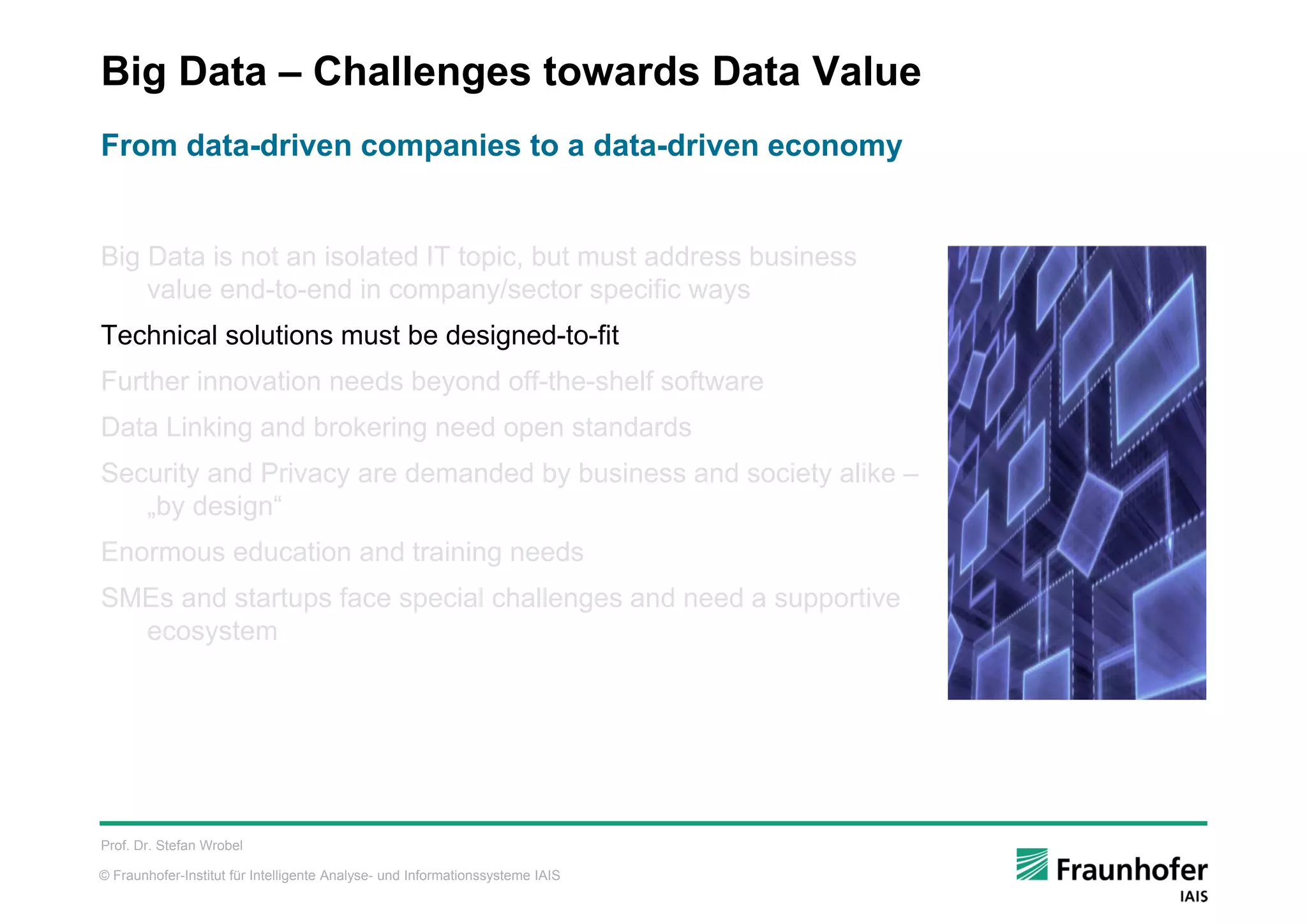 Big Data – Challenges towards Data Value

From data-driven companies to a data-driven economy

Big Data is not an isolated IT topic, but must address business value end-to-end in company/sector specific ways

Technical solutions must be designed-to-fit

Further innovation needs beyond off-the-shelf software

Data Linking and brokering need open standards

Security and Privacy are demanded by business and society alike – „by design“

Enormous education and training needs

SMEs and startups face special challenges and need a supportive ecosystem

Prof. Dr. Stefan Wrobel

© Fraunhofer-Institut für Intelligente Analyse- und Informationssysteme IAIS

Fraunhofer
IAIS